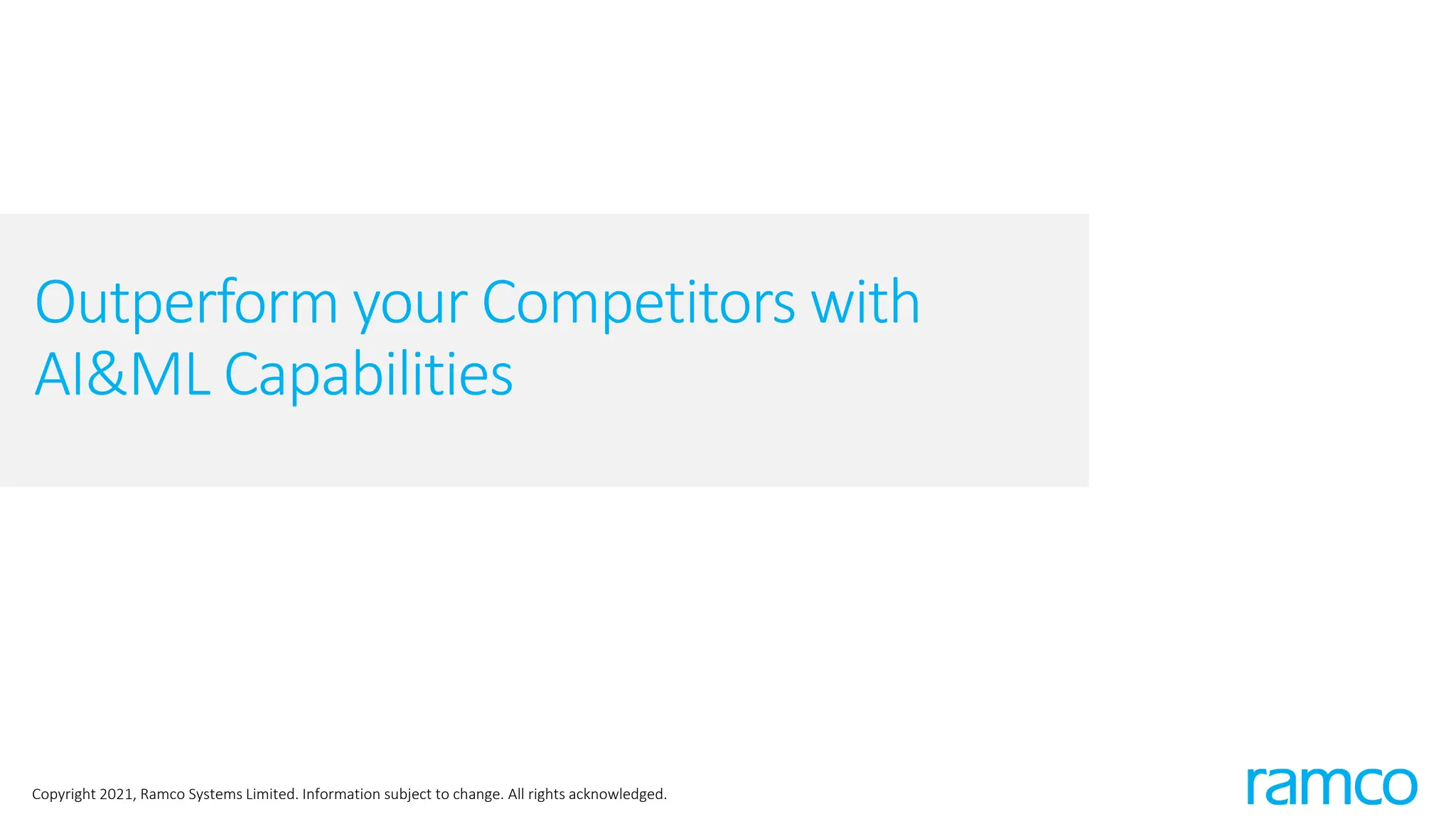 Outperform your Competitors with AI&ML Capabilities

Copyright 2021, Ramco Systems Limited. Information subject to change. All rights acknowledged.

ramco